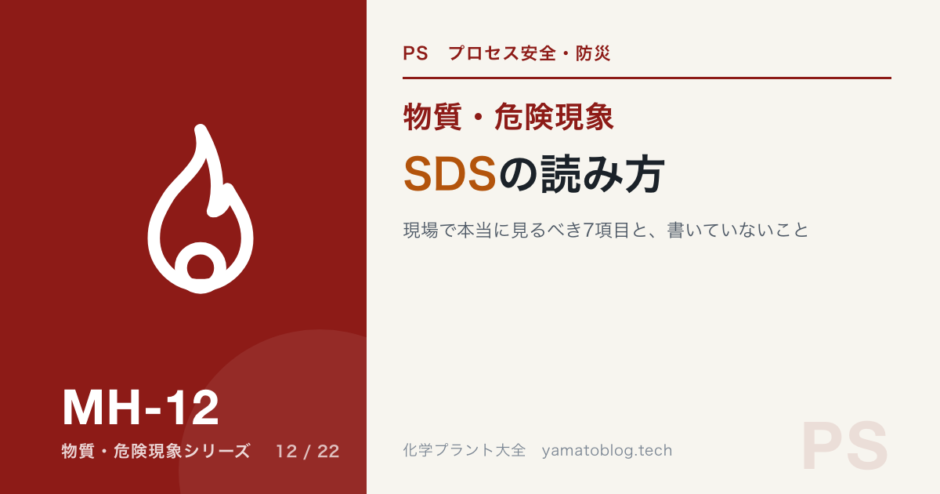 MH-12

物質・危険現象シリーズ　12 / 22

PS　プロセス安全・防災

物質・危険現象

SDSの読み方

現場で本当に見るべき7項目と、書いていないこと

化学プラント大全　yamatoblog.tech

PS